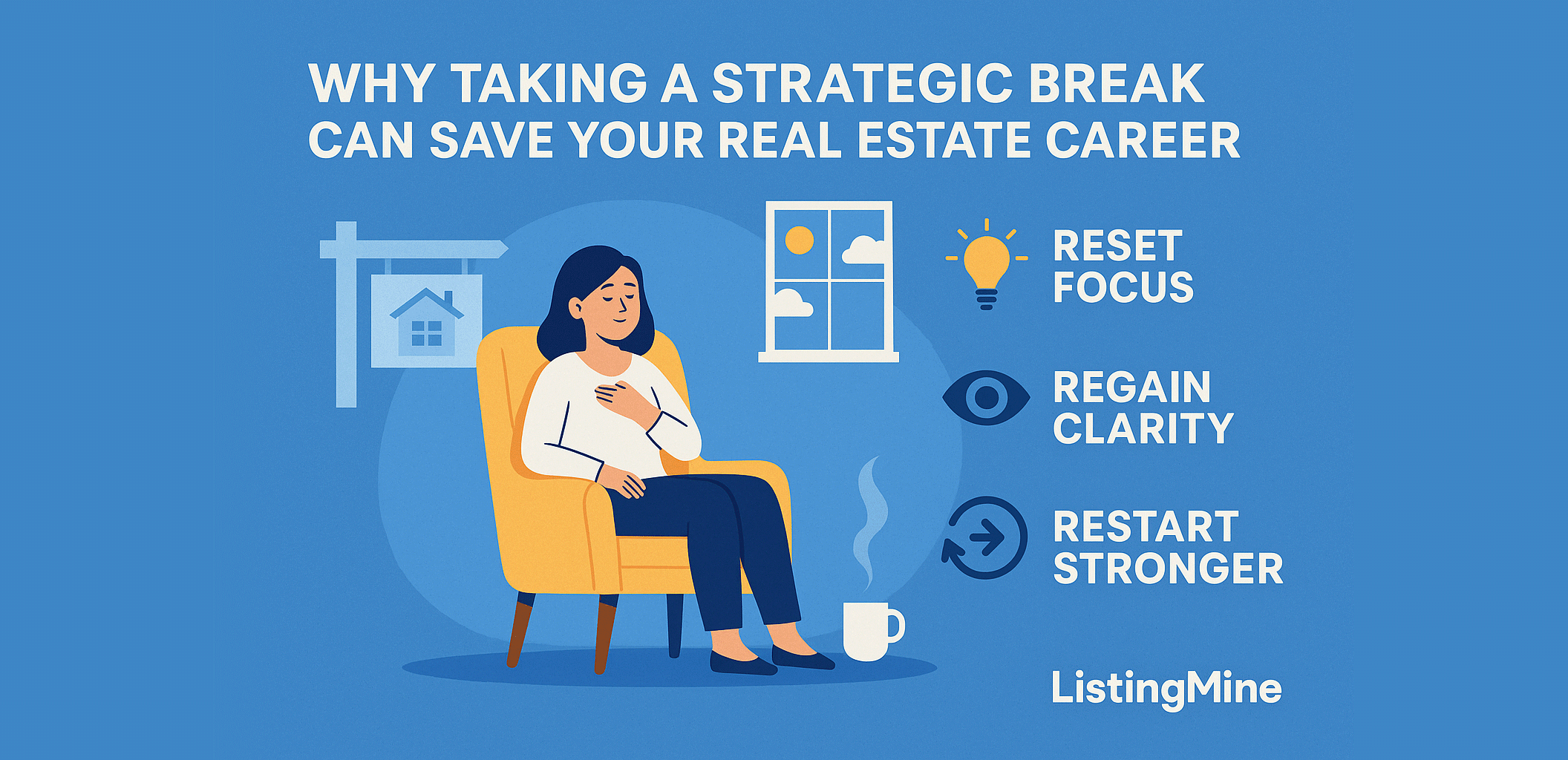 WHY TAKING A STRATEGIC BREAK CAN SAVE YOUR REAL ESTATE CAREER

RESET FOCUS

REGAIN CLARITY

RESTART STRONGER

ListingMine